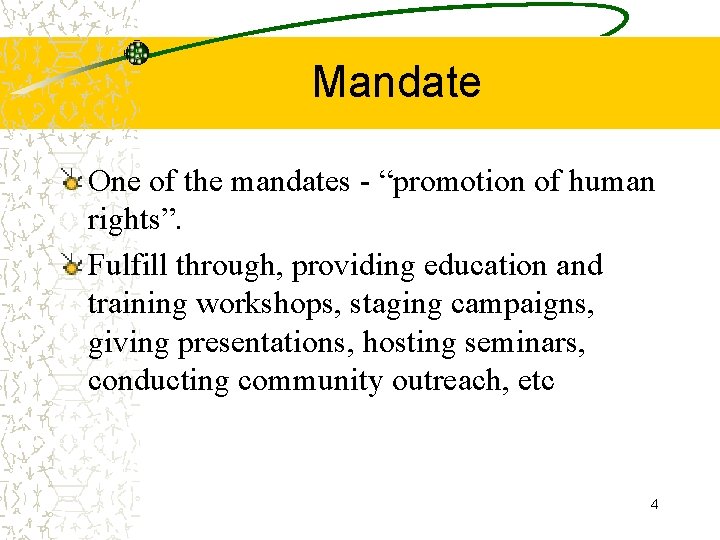 Mandate

One of the mandates - “promotion of human rights”.

Fulfill through, providing education and training workshops, staging campaigns, giving presentations, hosting seminars, conducting community outreach, etc

4